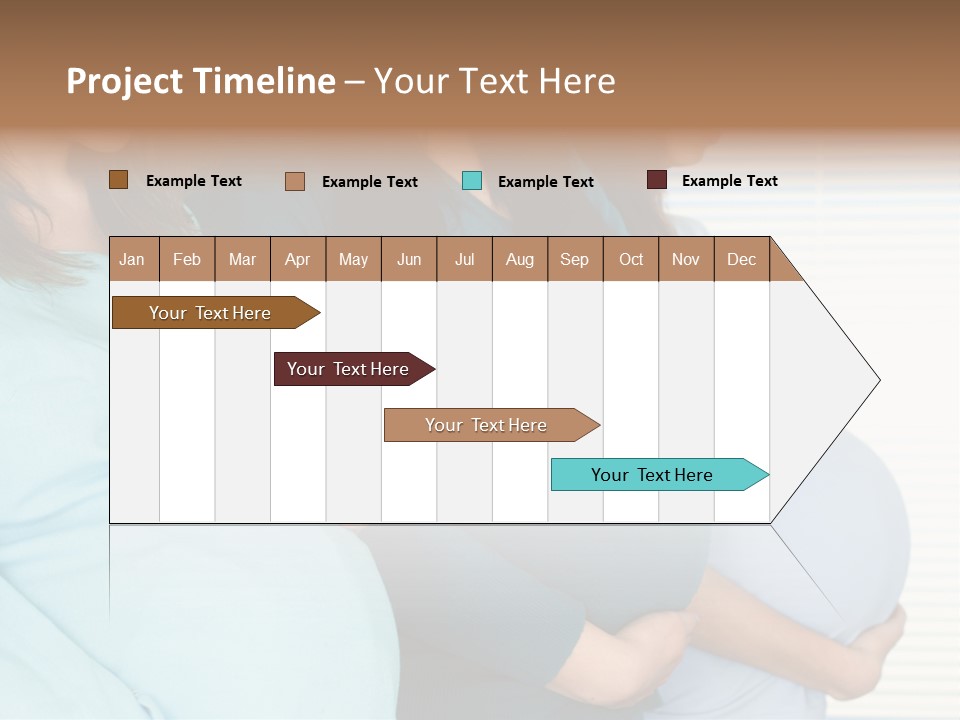 Project Timeline – Your Text Here

Example Text
Example Text
Example Text
Example Text

| Jan | Feb | Mar | Apr | May | Jun | Jul | Aug | Sep | Oct | Nov | Dec |
|---|---|---|---|---|---|---|---|---|---|---|---|

Your Text Here
Your Text Here
Your Text Here
Your Text Here